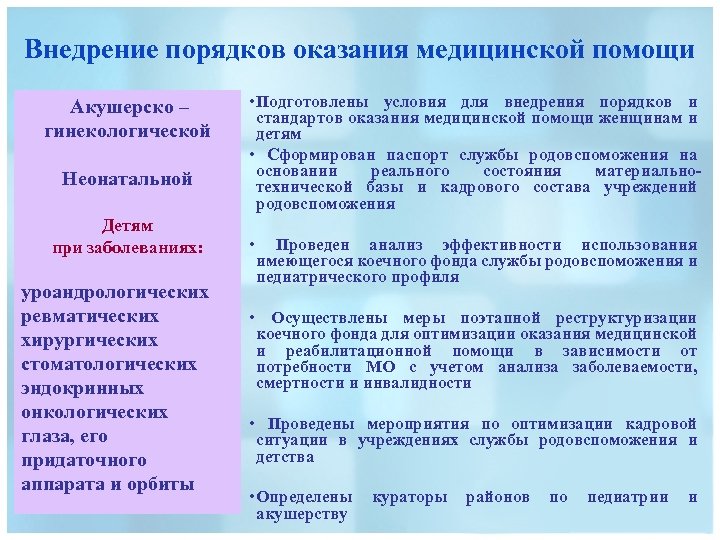 Внедрение порядков оказания медицинской помощи

Акушерско – гинекологической

Неонатальной

Детям при заболеваниях:

уроандрологических
ревматических
хирургических
стоматологических
эндокринных
онкологических
глаза, его придаточного аппарата и орбиты

•Подготовлены условия для внедрения порядков и стандартов оказания медицинской помощи женщинам и детям

• Сформирован паспорт службы родовспоможения на основании реального состояния материально-технической базы и кадрового состава учреждений родовспоможения

• Проведен анализ эффективности использования имеющегося коечного фонда службы родовспоможения и педиатрического профиля

• Осуществлены меры поэтапной реструктуризации коечного фонда для оптимизации оказания медицинской и реабилитационной помощи в зависимости от потребности МО с учетом анализа заболеваемости, смертности и инвалидности

• Проведены мероприятия по оптимизации кадровой ситуации в учреждениях службы родовспоможения и детства

•Определены кураторы районов по педиатрии и акушерству